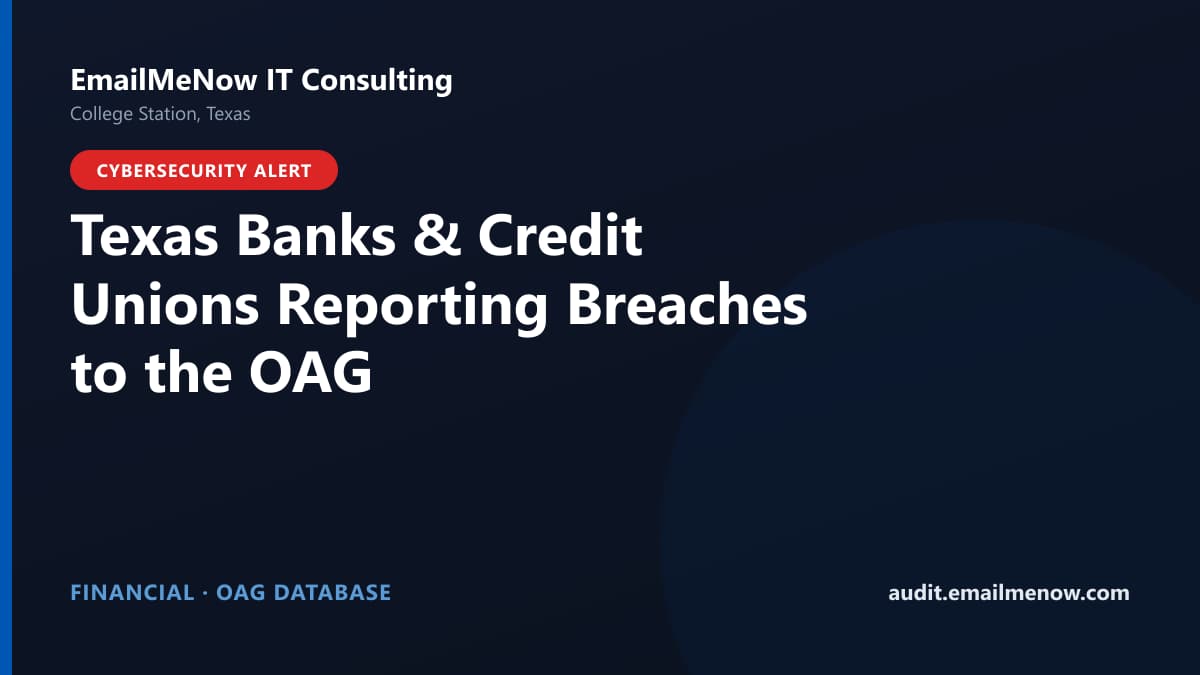 EmailMeNow IT Consulting
College Station, Texas

CYBERSECURITY ALERT

Texas Banks & Credit Unions Reporting Breaches to the OAG

FINANCIAL · OAG DATABASE

audit.emailmenow.com